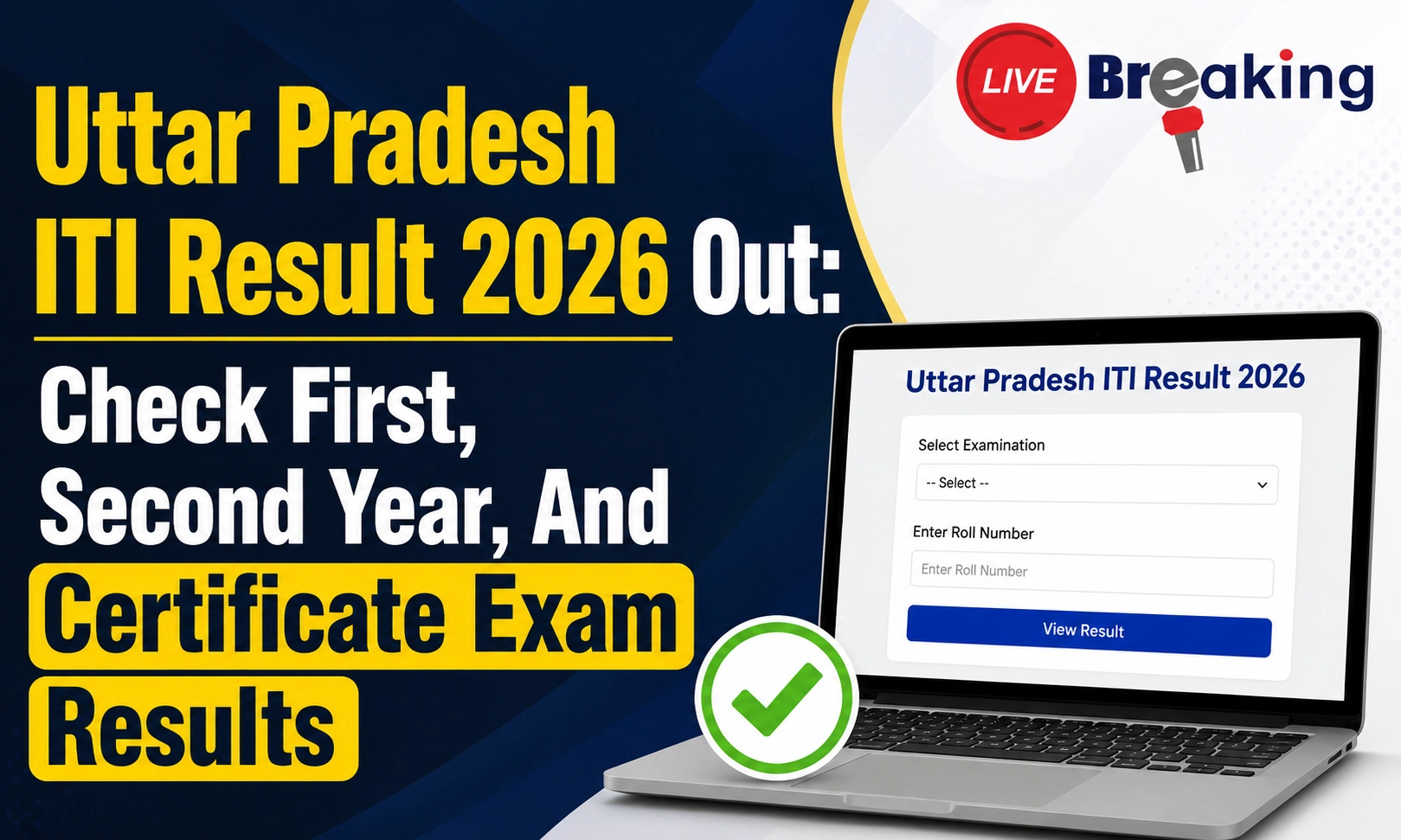 LIVE Breaking

Uttar Pradesh ITI Result 2026 Out:

Check First, Second Year, And Certificate Exam Results

Uttar Pradesh ITI Result 2026

Select Examination

-- Select --

Enter Roll Number

Enter Roll Number

View Result